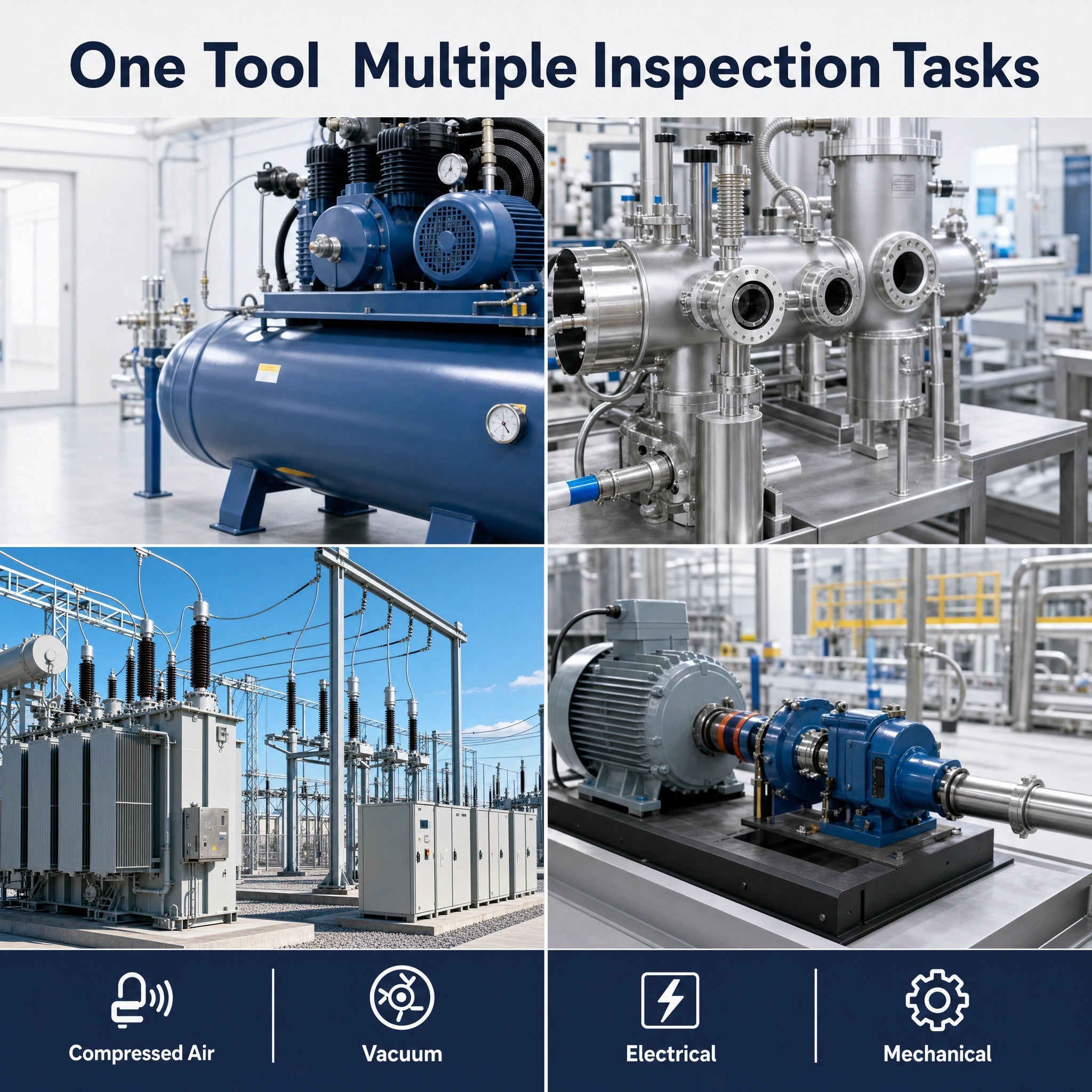 One Tool Multiple Inspection Tasks

Compressed Air

Vacuum

Electrical

Mechanical